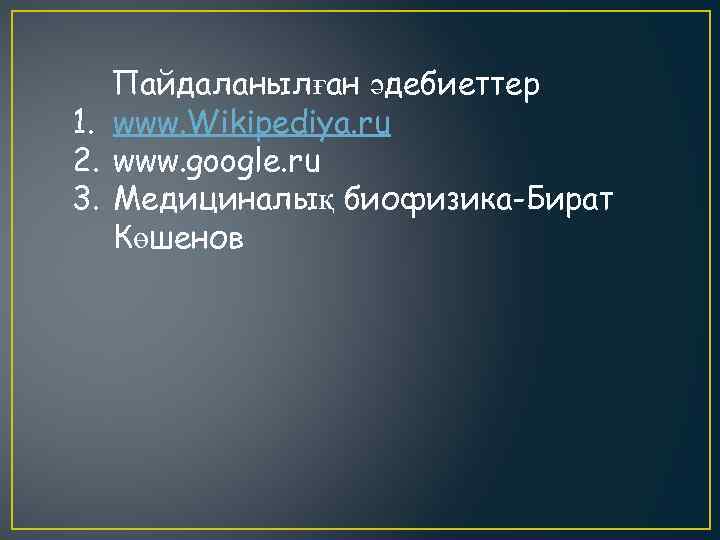 Пайдаланылған әдебиеттер
1. www.Wikipediya.ru
2. www.google.ru
3. Медициналық биофизика-Бират Көшенов